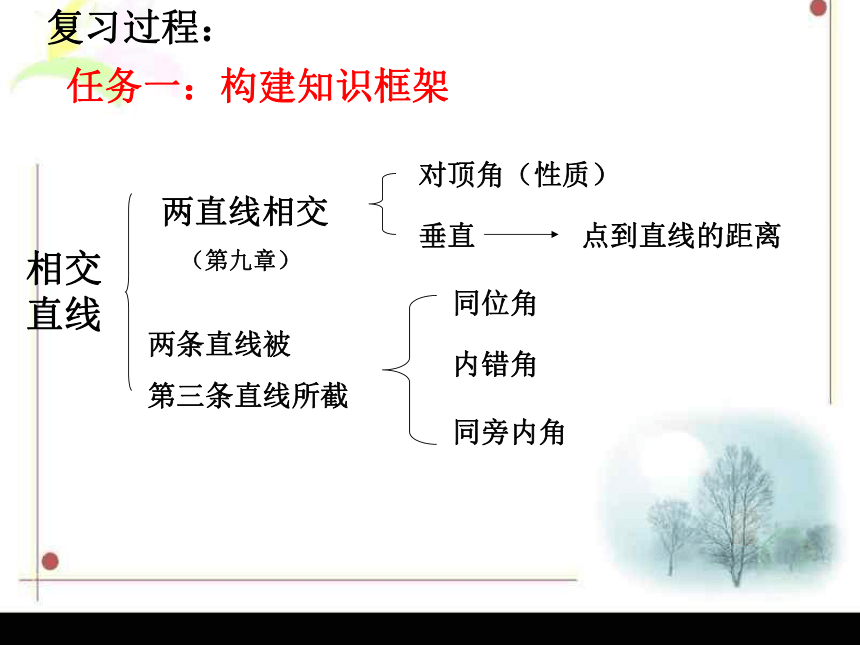 复习过程：

任务一：构建知识框架

相交直线

两直线相交
（第九章）

对顶角（性质）

垂直 ⟶ 点到直线的距离

两条直线被第三条直线所截

同位角

内错角

同旁内角